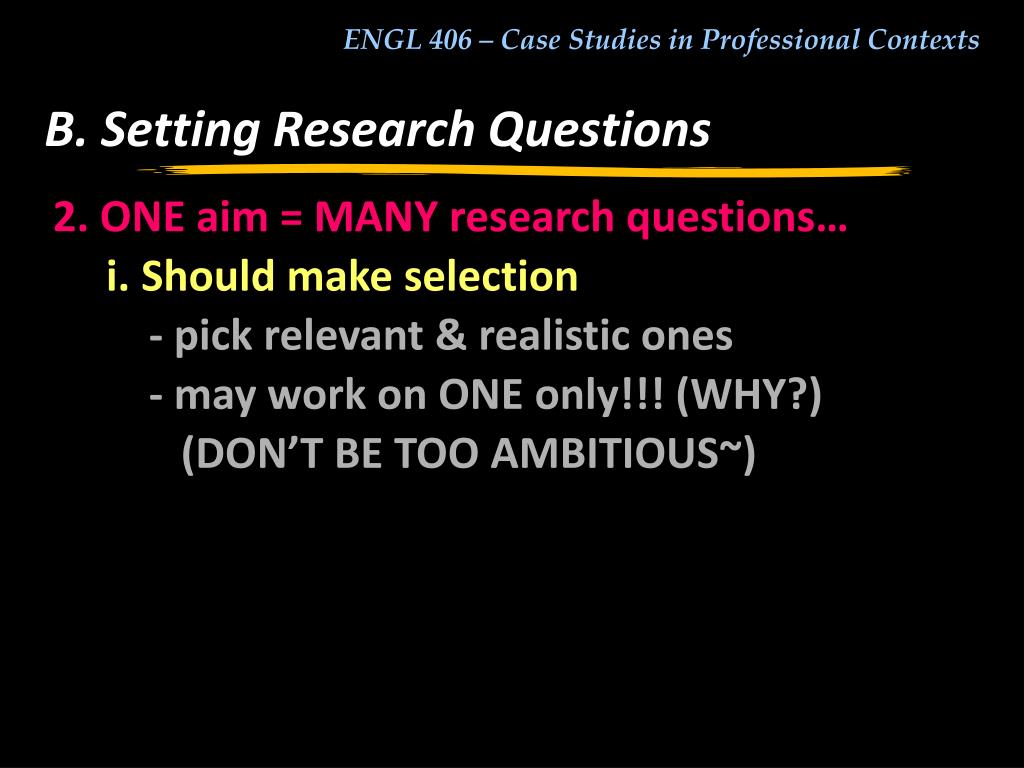 ENGL 406 – Case Studies in Professional Contexts

B. Setting Research Questions

2. ONE aim = MANY research questions…
i. Should make selection
- pick relevant & realistic ones
- may work on ONE only!!! (WHY?)
(DON'T BE TOO AMBITIOUS~)